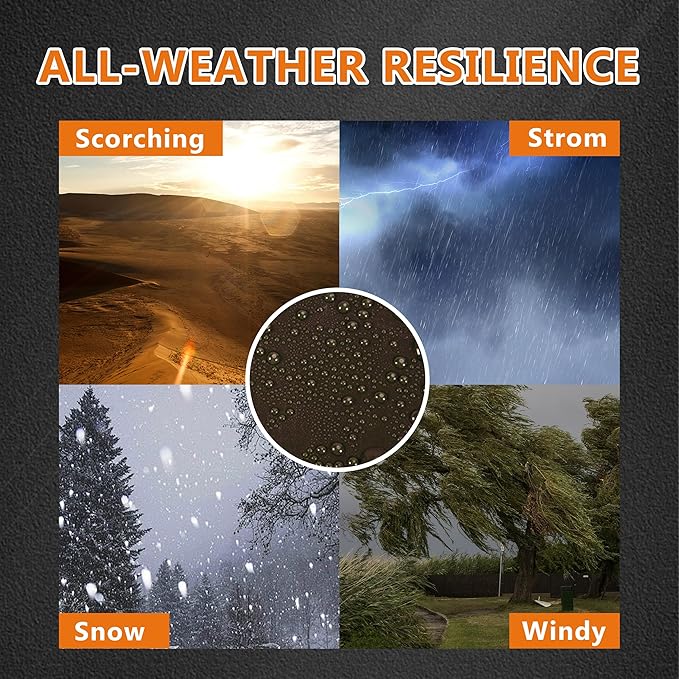 ALL-WEATHER RESILIENCE

Scorching

Strom

Snow

Windy